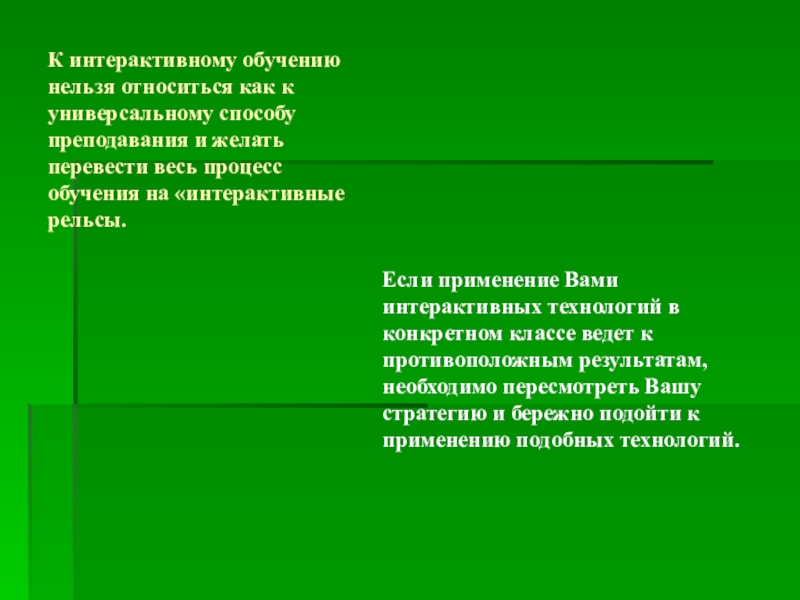 К интерактивному обучению нельзя относиться как к универсальному способу преподавания и желать перевести весь процесс обучения на «интерактивные рельсы.

Если применение Вами интерактивных технологий в конкретном классе ведет к противоположным результатам, необходимо пересмотреть Вашу стратегию и бережно подойти к применению подобных технологий.